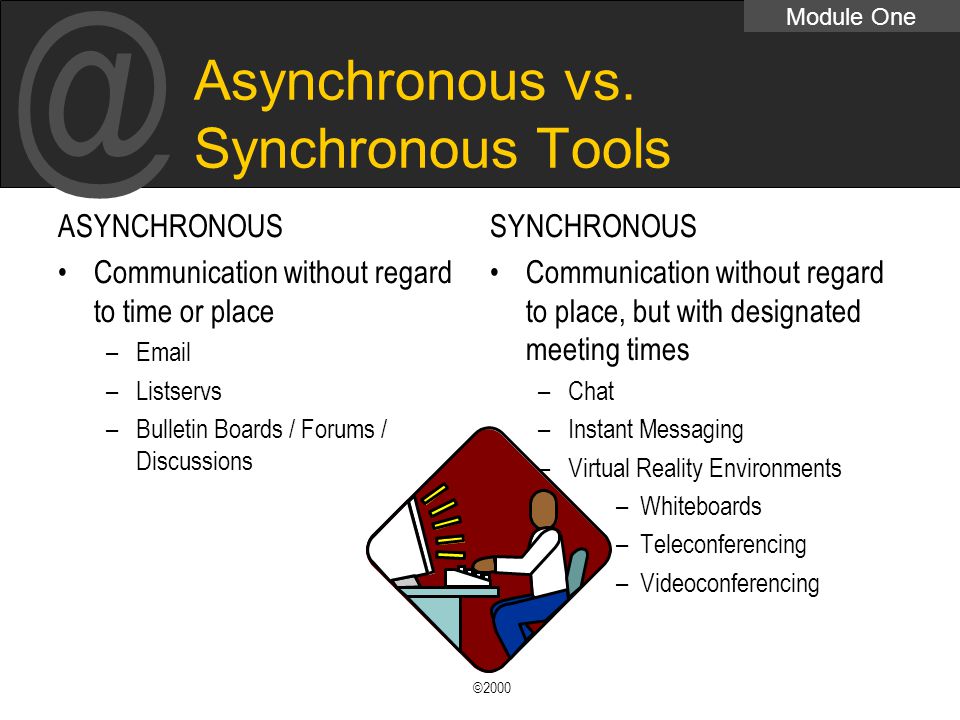 Module One

@

Asynchronous vs. Synchronous Tools

ASYNCHRONOUS

• Communication without regard to time or place
  – Email
  – Listservs
  – Bulletin Boards / Forums / Discussions

SYNCHRONOUS

• Communication without regard to place, but with designated meeting times
  – Chat
  – Instant Messaging
  – Virtual Reality Environments
    – Whiteboards
    – Teleconferencing
    – Videoconferencing

©2000